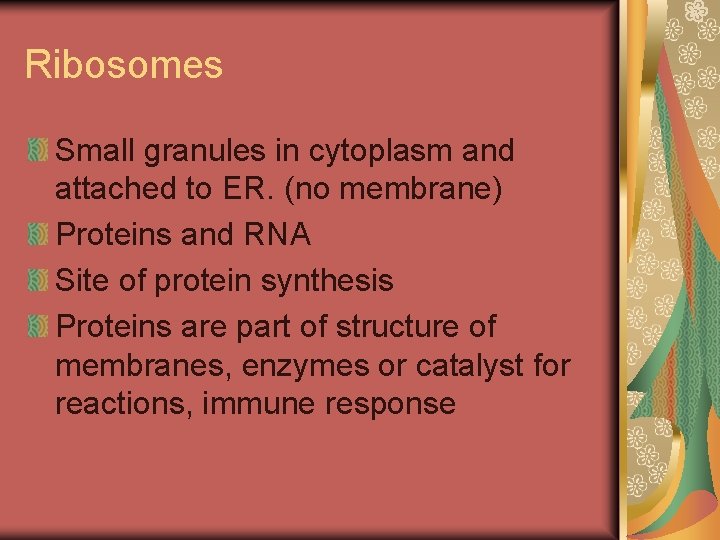 Ribosomes

Small granules in cytoplasm and attached to ER. (no membrane)

Proteins and RNA

Site of protein synthesis

Proteins are part of structure of membranes, enzymes or catalyst for reactions, immune response